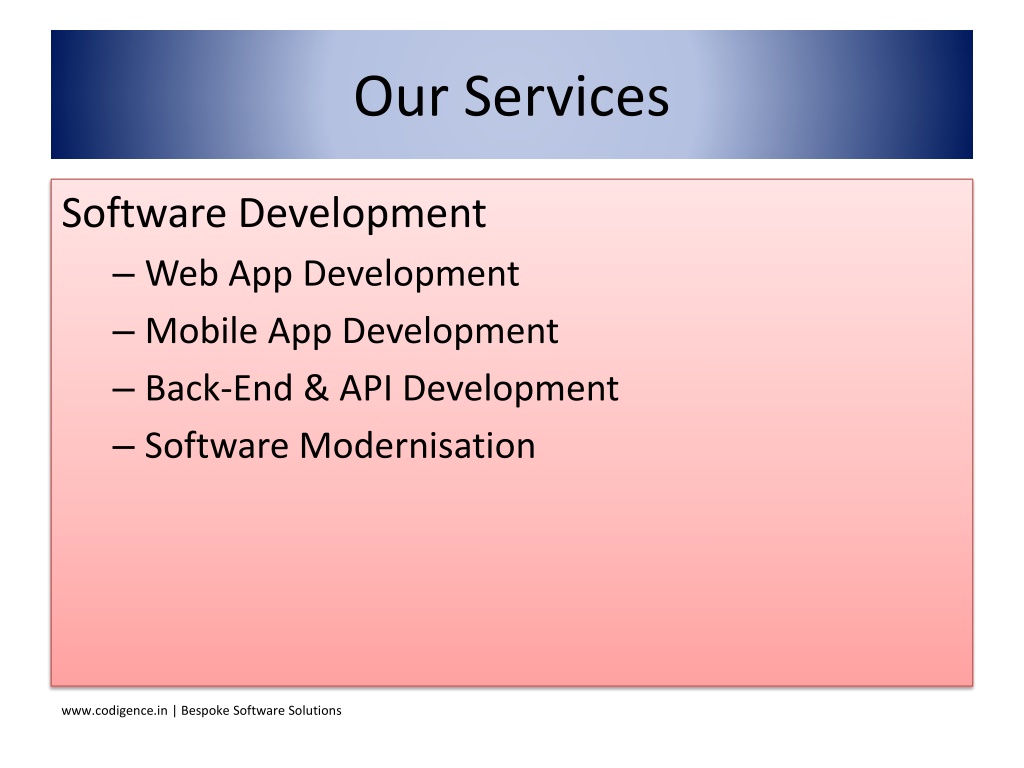 Our Services

Software Development
– Web App Development
– Mobile App Development
– Back-End & API Development
– Software Modernisation

www.codigence.in | Bespoke Software Solutions